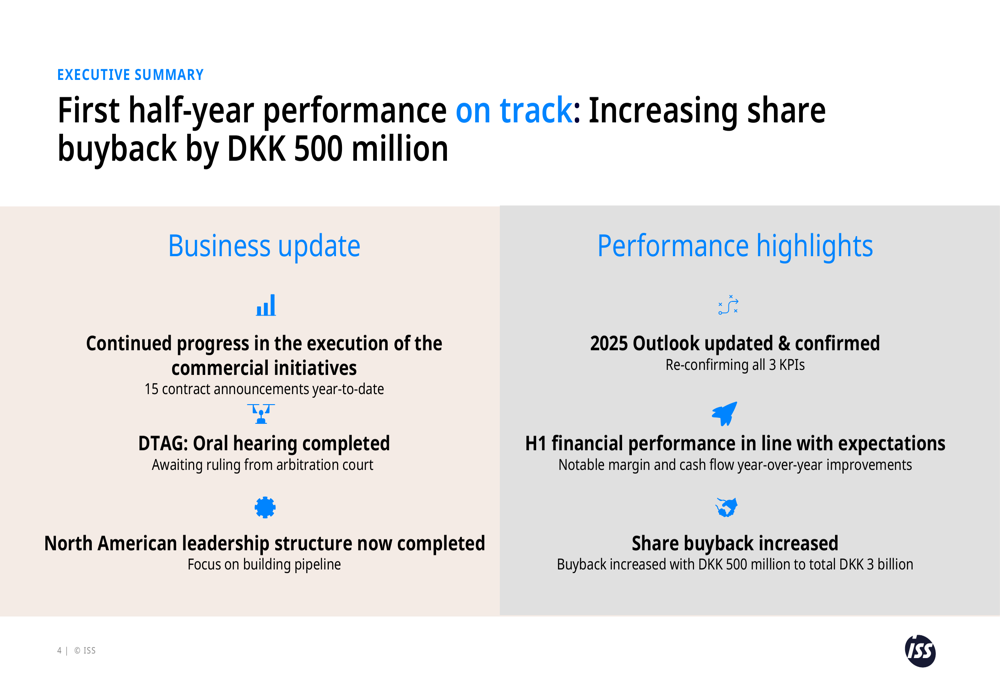 EXECUTIVE SUMMARY

First half-year performance on track: Increasing share buyback by DKK 500 million

Business update

Continued progress in the execution of the commercial initiatives
15 contract announcements year-to-date

DTAG: Oral hearing completed
Awaiting ruling from arbitration court

North American leadership structure now completed
Focus on building pipeline

Performance highlights

2025 Outlook updated & confirmed
Re-confirming all 3 KPIs

H1 financial performance in line with expectations
Notable margin and cash flow year-over-year improvements

Share buyback increased
Buyback increased with DKK 500 million to total DKK 3 billion

4 | © ISS

ISS